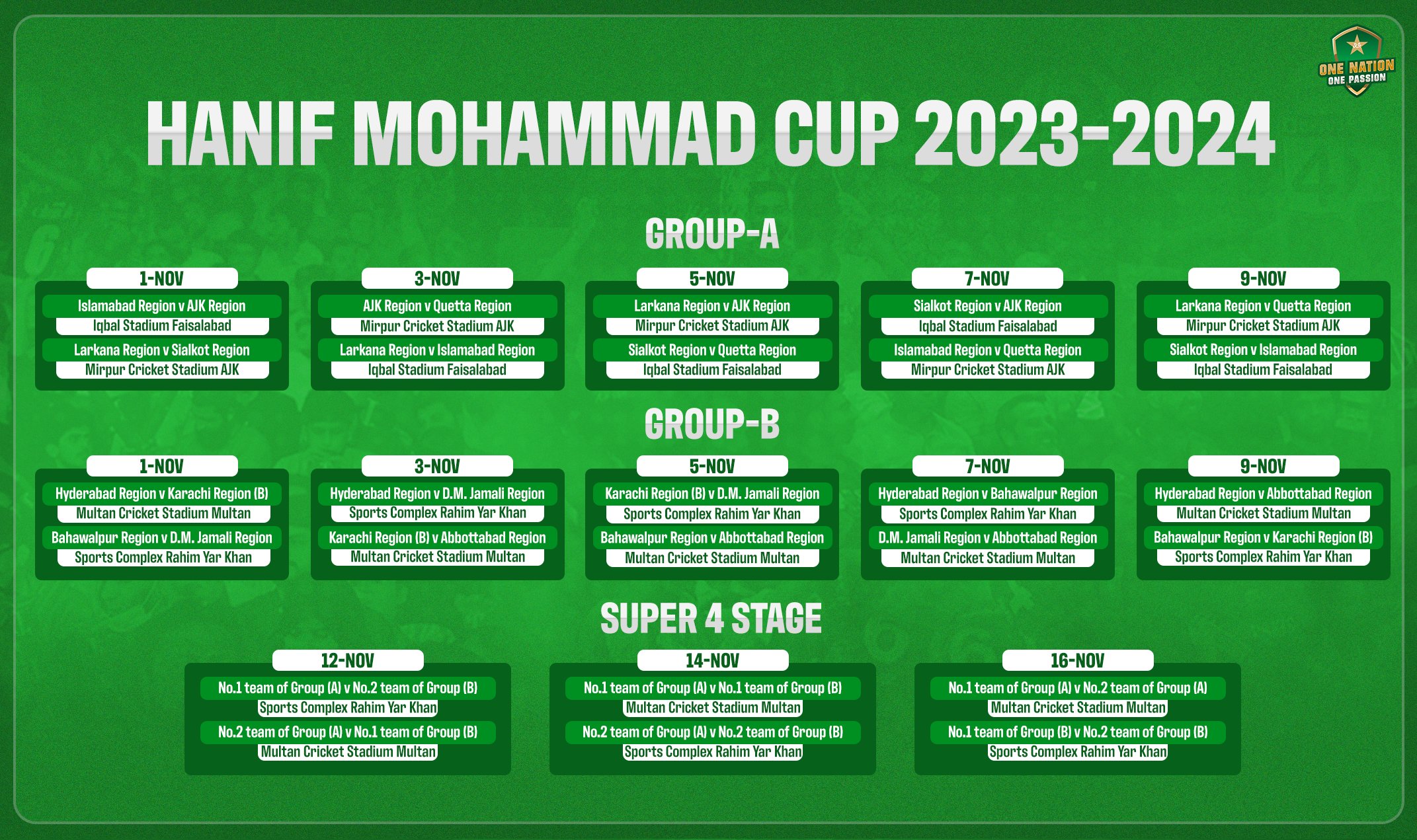 ONE NATION
ONE PASSION

HANIF MOHAMMAD CUP 2023-2024

GROUP-A

1-NOV
Islamabad Region v AJK Region
Iqbal Stadium Faisalabad
Larkana Region v Sialkot Region
Mirpur Cricket Stadium AJK

3-NOV
AJK Region v Quetta Region
Mirpur Cricket Stadium AJK
Larkana Region v Islamabad Region
Iqbal Stadium Faisalabad

5-NOV
Larkana Region v AJK Region
Mirpur Cricket Stadium AJK
Sialkot Region v Quetta Region
Iqbal Stadium Faisalabad

7-NOV
Sialkot Region v AJK Region
Iqbal Stadium Faisalabad
Islamabad Region v Quetta Region
Mirpur Cricket Stadium AJK

9-NOV
Larkana Region v Quetta Region
Mirpur Cricket Stadium AJK
Sialkot Region v Islamabad Region
Iqbal Stadium Faisalabad

GROUP-B

1-NOV
Hyderabad Region v Karachi Region (B)
Multan Cricket Stadium Multan
Bahawalpur Region v D.M. Jamali Region
Sports Complex Rahim Yar Khan

3-NOV
Hyderabad Region v D.M. Jamali Region
Sports Complex Rahim Yar Khan
Karachi Region (B) v Abbottabad Region
Multan Cricket Stadium Multan

5-NOV
Karachi Region (B) v D.M. Jamali Region
Sports Complex Rahim Yar Khan
Bahawalpur Region v Abbottabad Region
Multan Cricket Stadium Multan

7-NOV
Hyderabad Region v Bahawalpur Region
Sports Complex Rahim Yar Khan
D.M. Jamali Region v Abbottabad Region
Multan Cricket Stadium Multan

9-NOV
Hyderabad Region v Abbottabad Region
Multan Cricket Stadium Multan
Bahawalpur Region v Karachi Region (B)
Sports Complex Rahim Yar Khan

SUPER 4 STAGE

12-NOV
No.1 team of Group (A) v No.2 team of Group (B)
Sports Complex Rahim Yar Khan
No.2 team of Group (A) v No.1 team of Group (B)
Multan Cricket Stadium Multan

14-NOV
No.1 team of Group (A) v No.1 team of Group (B)
Multan Cricket Stadium Multan
No.2 team of Group (A) v No.2 team of Group (B)
Sports Complex Rahim Yar Khan

16-NOV
No.1 team of Group (A) v No.2 team of Group (A)
Multan Cricket Stadium Multan
No.1 team of Group (B) v No.2 team of Group (B)
Sports Complex Rahim Yar Khan